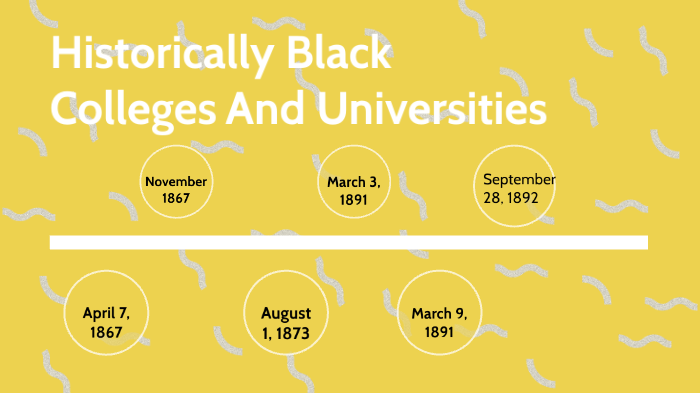 Historically Black Colleges And Universities

November 1867

March 3, 1891

September 28, 1892

April 7, 1867

August 1, 1873

March 9, 1891